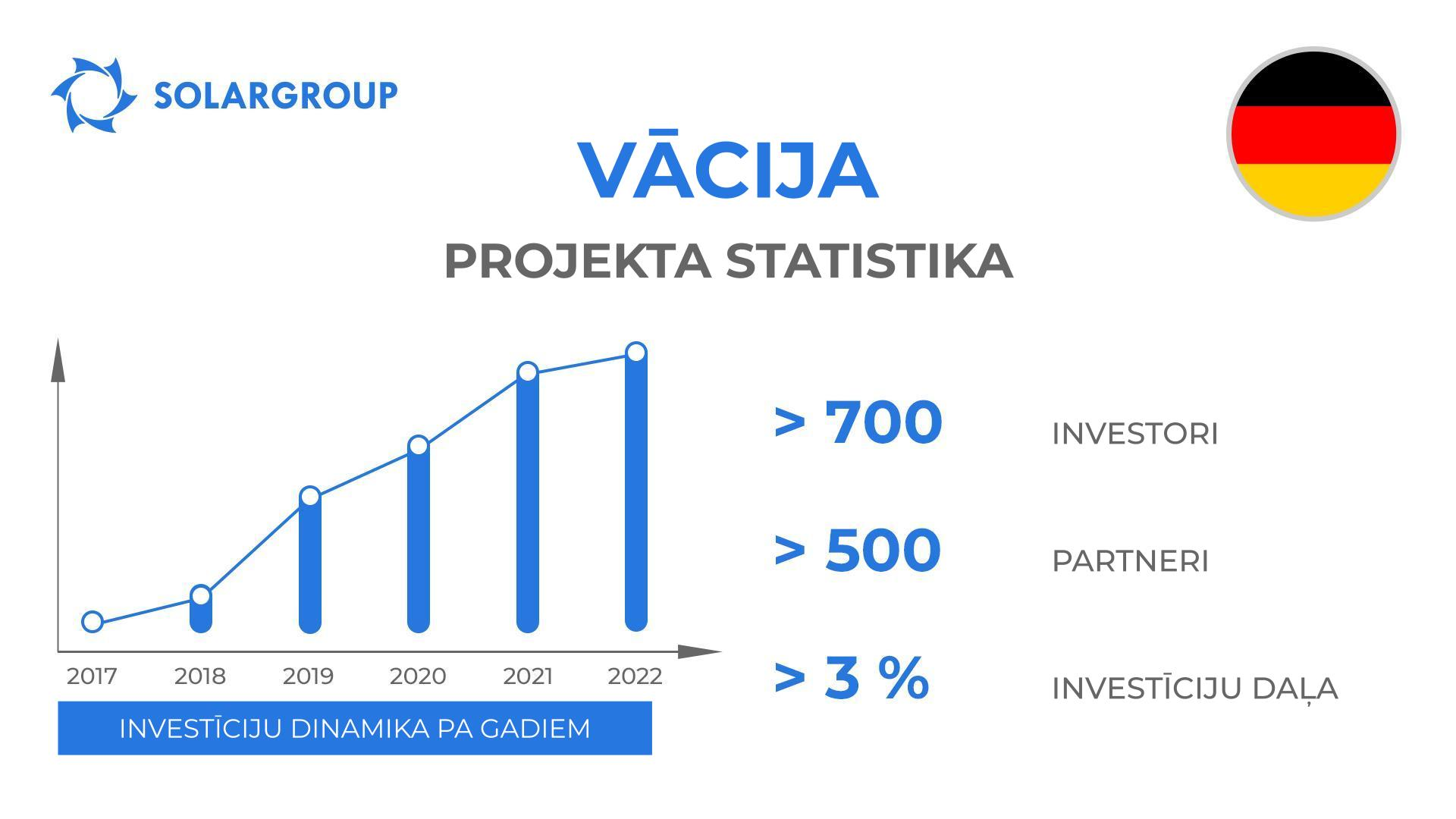 SOLARGROUP

VĀCIJA

PROJEKTA STATISTIKA

2017 2018 2019 2020 2021 2022

INVESTĪCIJU DINAMIKA PA GADIEM

> 700 INVESTORI

> 500 PARTNERI

> 3 % INVESTĪCIJU DAĻA